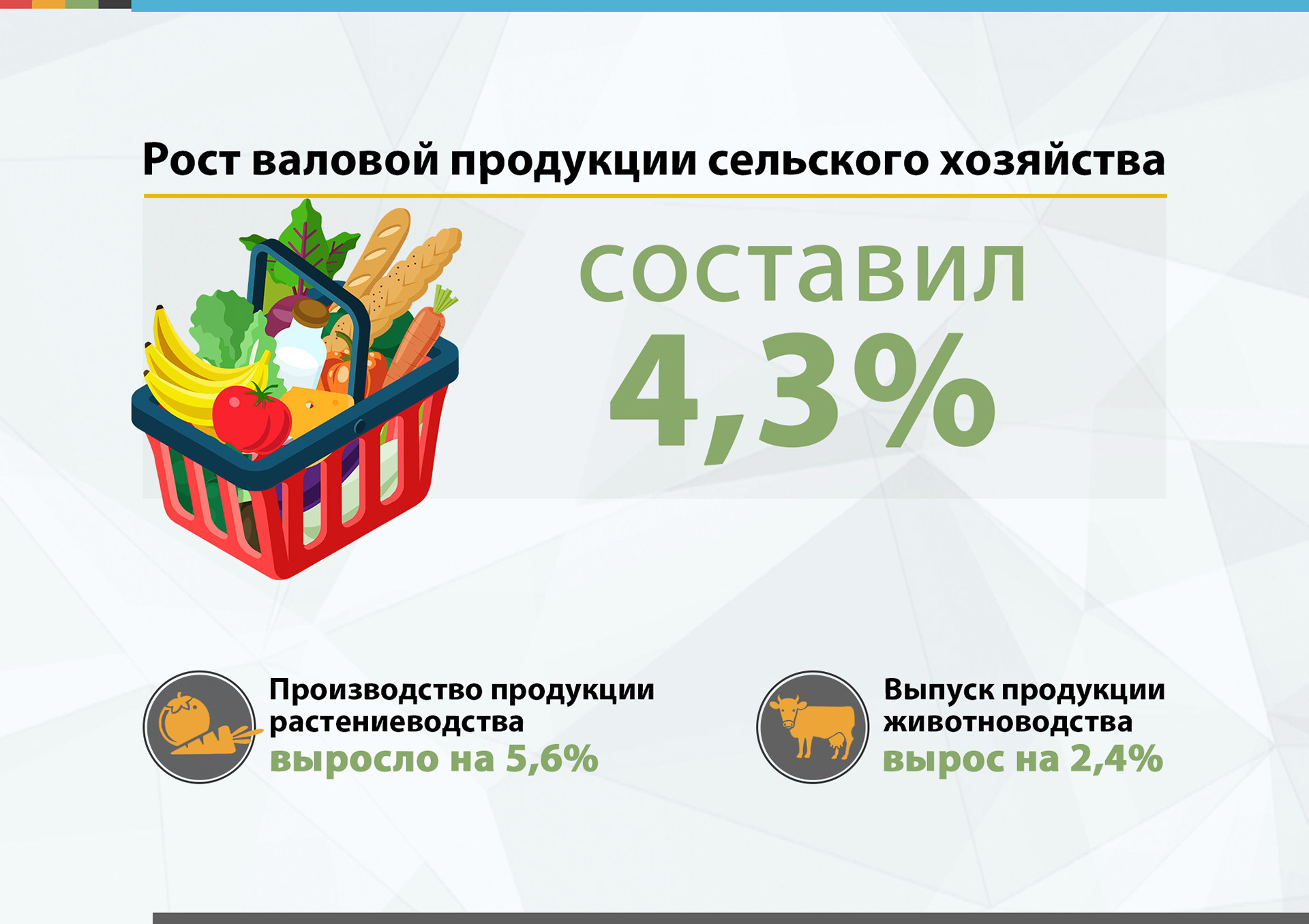 Рост валовой продукции сельского хозяйства

составил
4,3%

Производство продукции растениеводства
выросло на 5,6%

Выпуск продукции животноводства
вырос на 2,4%